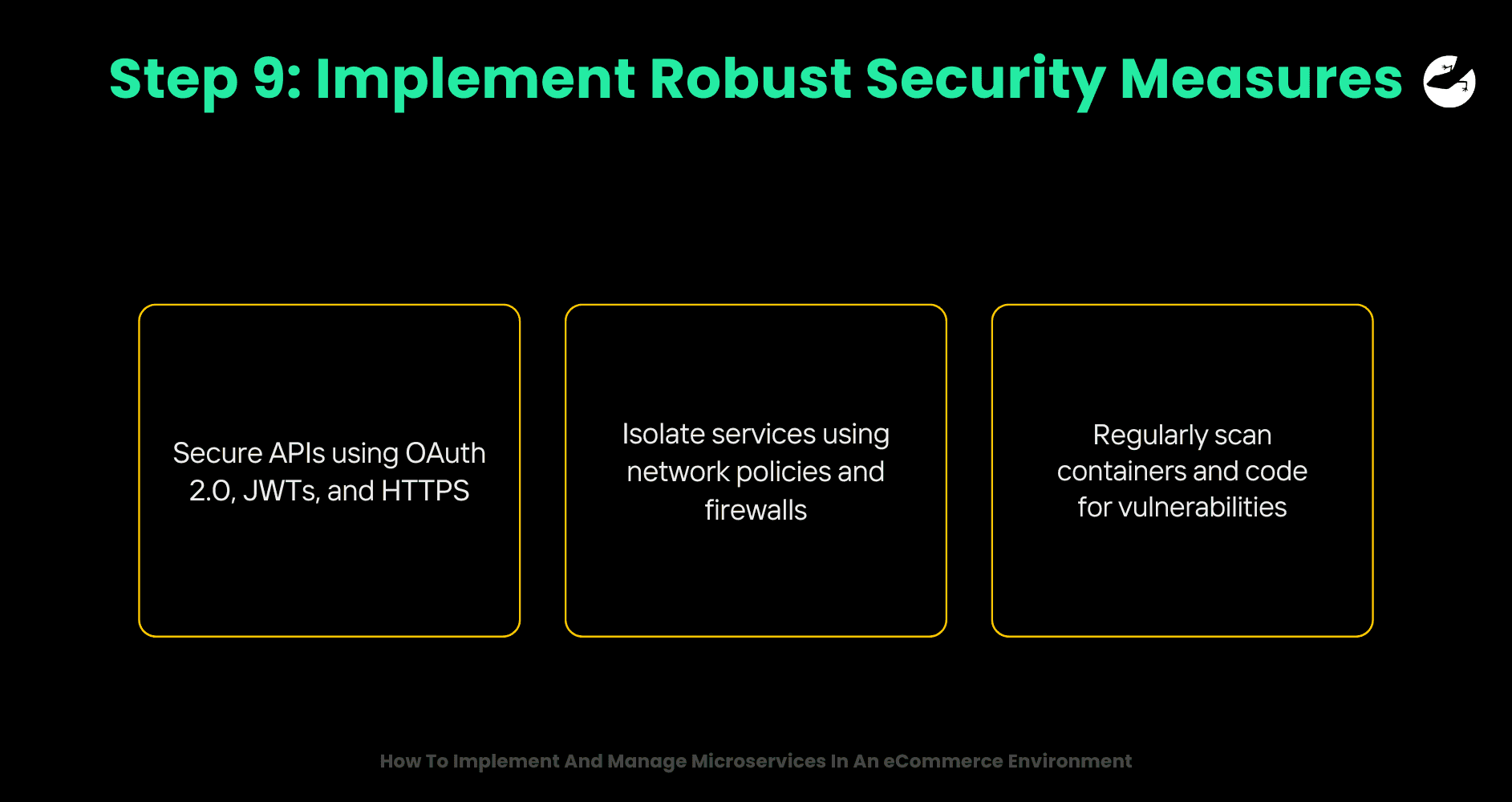 Step 9: Implement Robust Security Measures

Secure APIs using OAuth 2.0, JWTs, and HTTPS

Isolate services using network policies and firewalls

Regularly scan containers and code for vulnerabilities

How To Implement And Manage Microservices In An eCommerce Environment